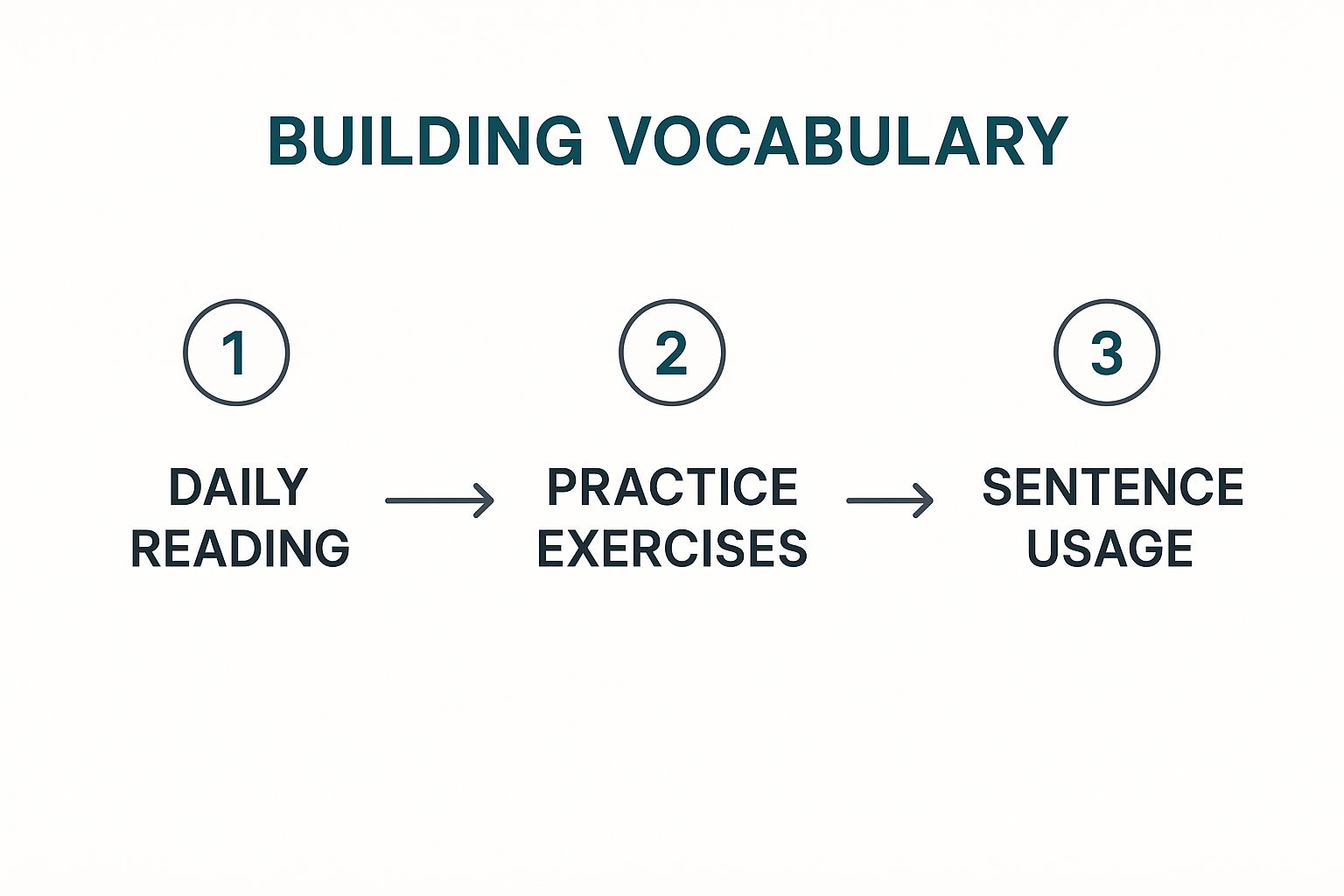 BUILDING VOCABULARY

1

DAILY READING

2

PRACTICE EXERCISES

3

SENTENCE USAGE